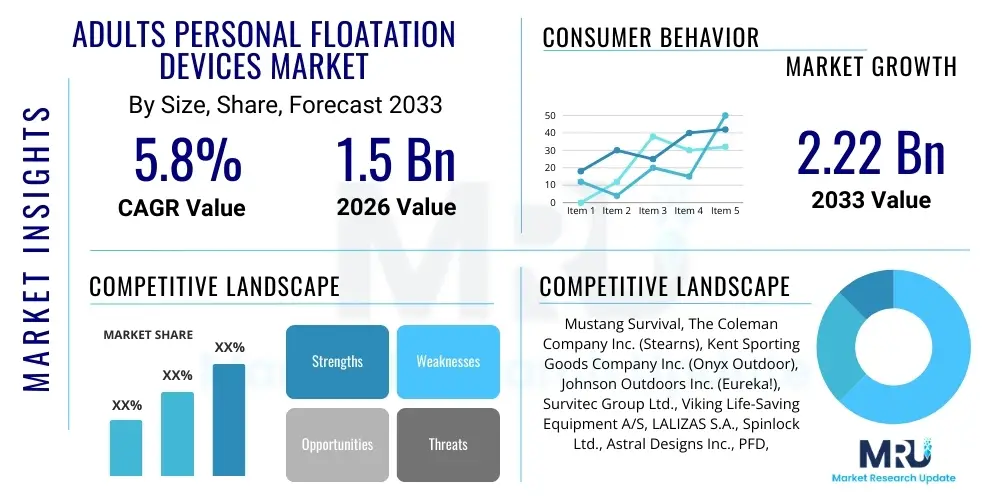 MARKET INSIGHTS

ADULTS PERSONAL FLOATATION DEVICES MARKET

By Size, Share, Forecast 2033

5.8%
CAGR Value

1.5 Bn
2026 Value

CONSUMER BEHAVIOR

MARKET GROWTH

50
40
30
20
10
0
Item 1 Item 2 Item 3 Item 4 Item 5

2.22 Bn
2033 Value

COMPETITIVE LANDSCAPE

MARKET SHARE

XX%
XX%
XX%

Strengths
Weaknesses
Opportunities
Threats

COMPETITIVE LANDSCAPE

Mustang Survival, The Coleman Company Inc. (Stearns), Kent Sporting Goods Company Inc. (Onyx Outdoor), Johnson Outdoors Inc. (Eureka!), Survitec Group Ltd., Viking Life-Saving Equipment A/S, LALIZAS S.A., Spinlock Ltd., Astral Designs Inc., PFD,

MRU
Market Research Update